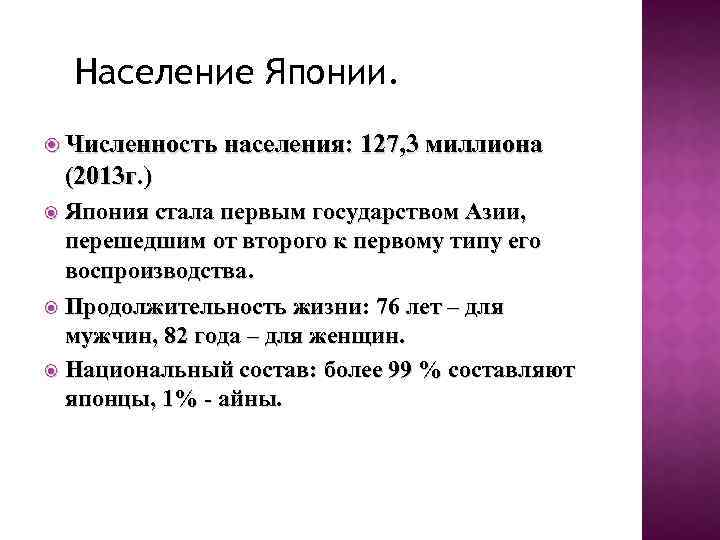 Население Японии.

Численность населения: 127,3 миллиона (2013г.)

Япония стала первым государством Азии, перешедшим от второго к первому типу его воспроизводства.

Продолжительность жизни: 76 лет – для мужчин, 82 года – для женщин.

Национальный состав: более 99 % составляют японцы, 1% - айны.